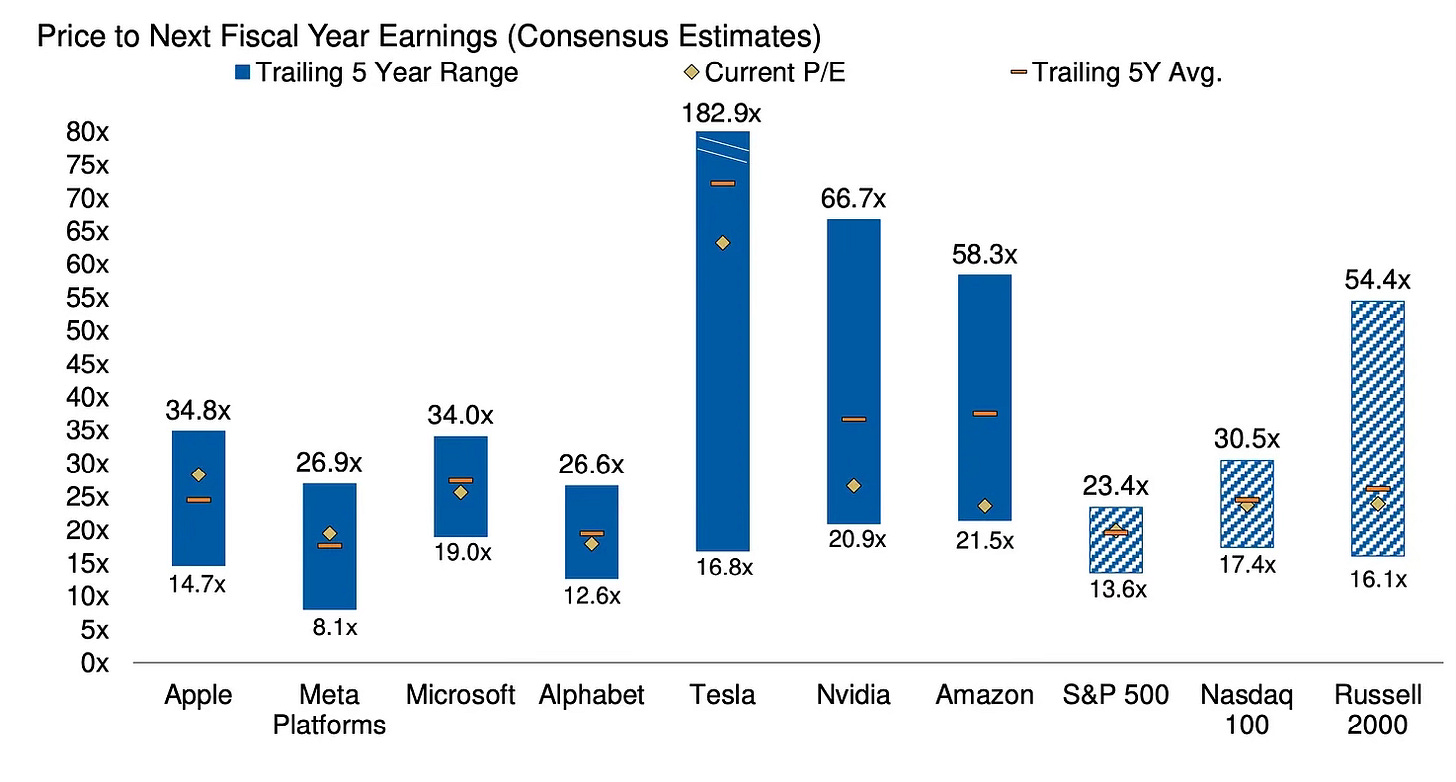 Price to Next Fiscal Year Earnings (Consensus Estimates)

Trailing 5 Year Range
Current P/E
Trailing 5Y Avg.

80x
75x
70x
65x
60x
55x
50x
45x
40x
35x
30x
25x
20x
15x
10x
5x
0x

34.8x
14.7x
26.9x
8.1x
34.0x
19.0x
26.6x
12.6x
182.9x
16.8x
66.7x
20.9x
58.3x
21.5x
23.4x
13.6x
30.5x
17.4x
54.4x
16.1x

Apple
Meta Platforms
Microsoft
Alphabet
Tesla
Nvidia
Amazon
S&P 500
Nasdaq 100
Russell 2000